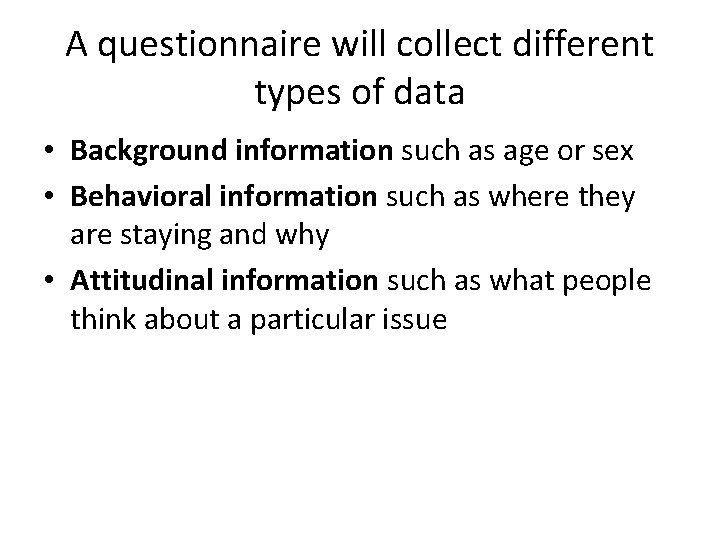 A questionnaire will collect different types of data

• Background information such as age or sex
• Behavioral information such as where they are staying and why
• Attitudinal information such as what people think about a particular issue